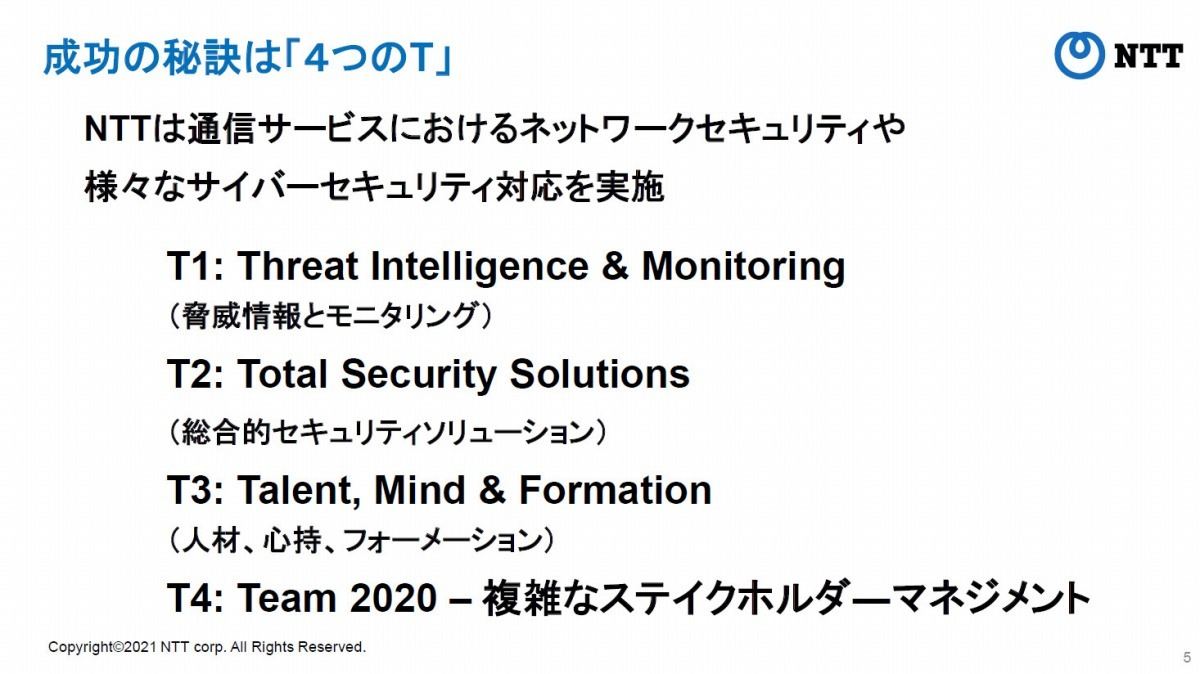 成功の秘訣は「4つのT」

NTT

NTTは通信サービスにおけるネットワークセキュリティや様々なサイバーセキュリティ対応を実施

T1: Threat Intelligence & Monitoring
（脅威情報とモニタリング）

T2: Total Security Solutions
（総合的セキュリティソリューション）

T3: Talent, Mind & Formation
（人材、心持、フォーメーション）

T4: Team 2020 – 複雑なステイクホルダーマネジメント

Copyright©2021 NTT corp. All Rights Reserved.

5